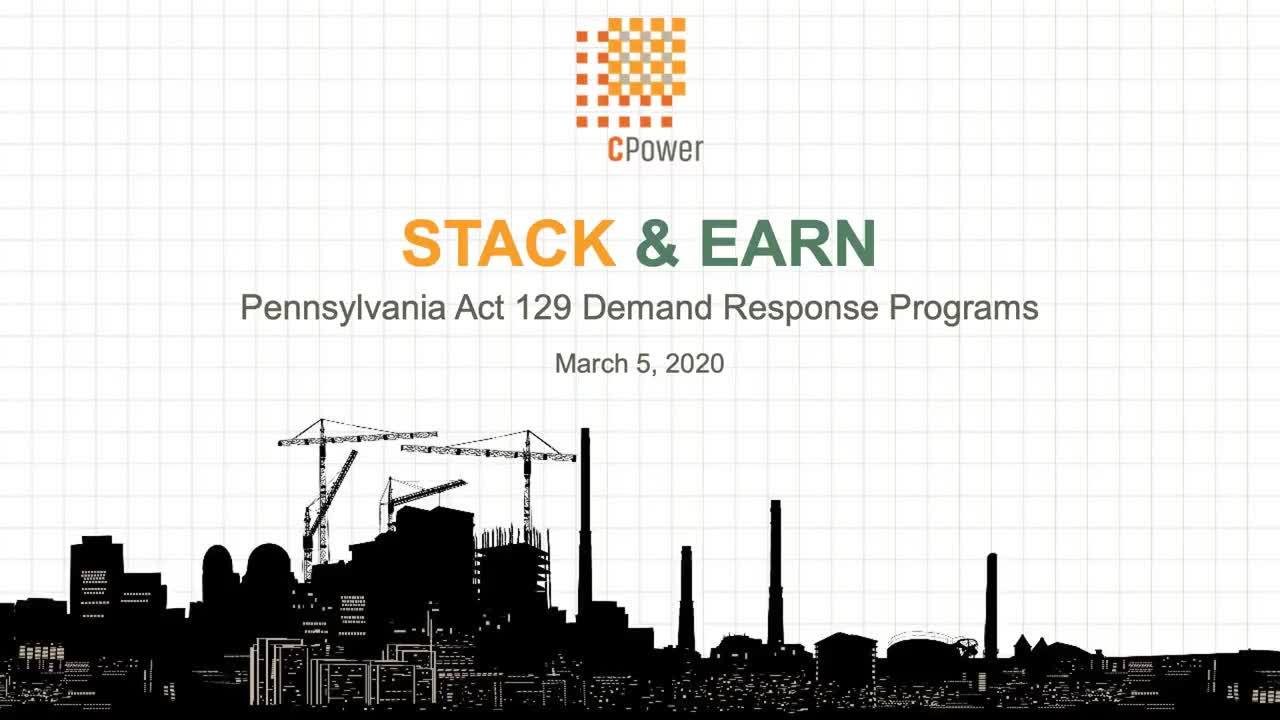 CPower

STACK & EARN

Pennsylvania Act 129 Demand Response Programs

March 5, 2020